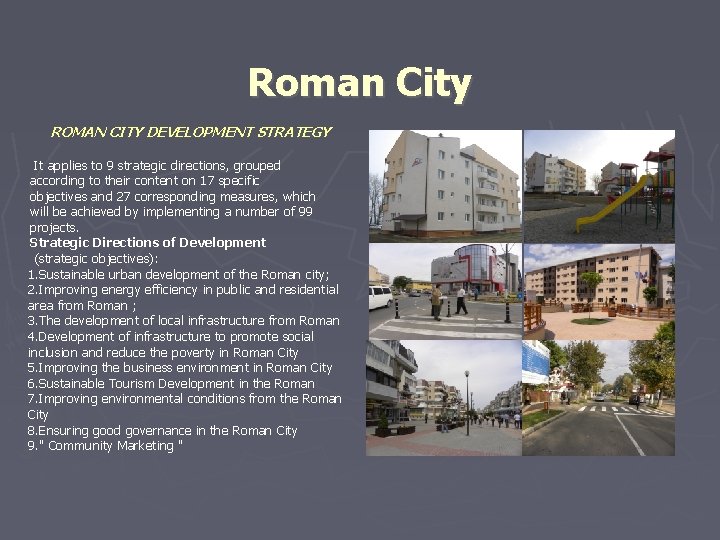 Roman City

ROMAN CITY DEVELOPMENT STRATEGY

It applies to 9 strategic directions, grouped according to their content on 17 specific objectives and 27 corresponding measures, which will be achieved by implementing a number of 99 projects.

Strategic Directions of Development
(strategic objectives):
1.Sustainable urban development of the Roman city;
2.Improving energy efficiency in public and residential area from Roman ;
3.The development of local infrastructure from Roman
4.Development of infrastructure to promote social inclusion and reduce the poverty in Roman City
5.Improving the business environment in Roman City
6.Sustainable Tourism Development in the Roman
7.Improving environmental conditions from the Roman City
8.Ensuring good governance in the Roman City
9." Community Marketing "